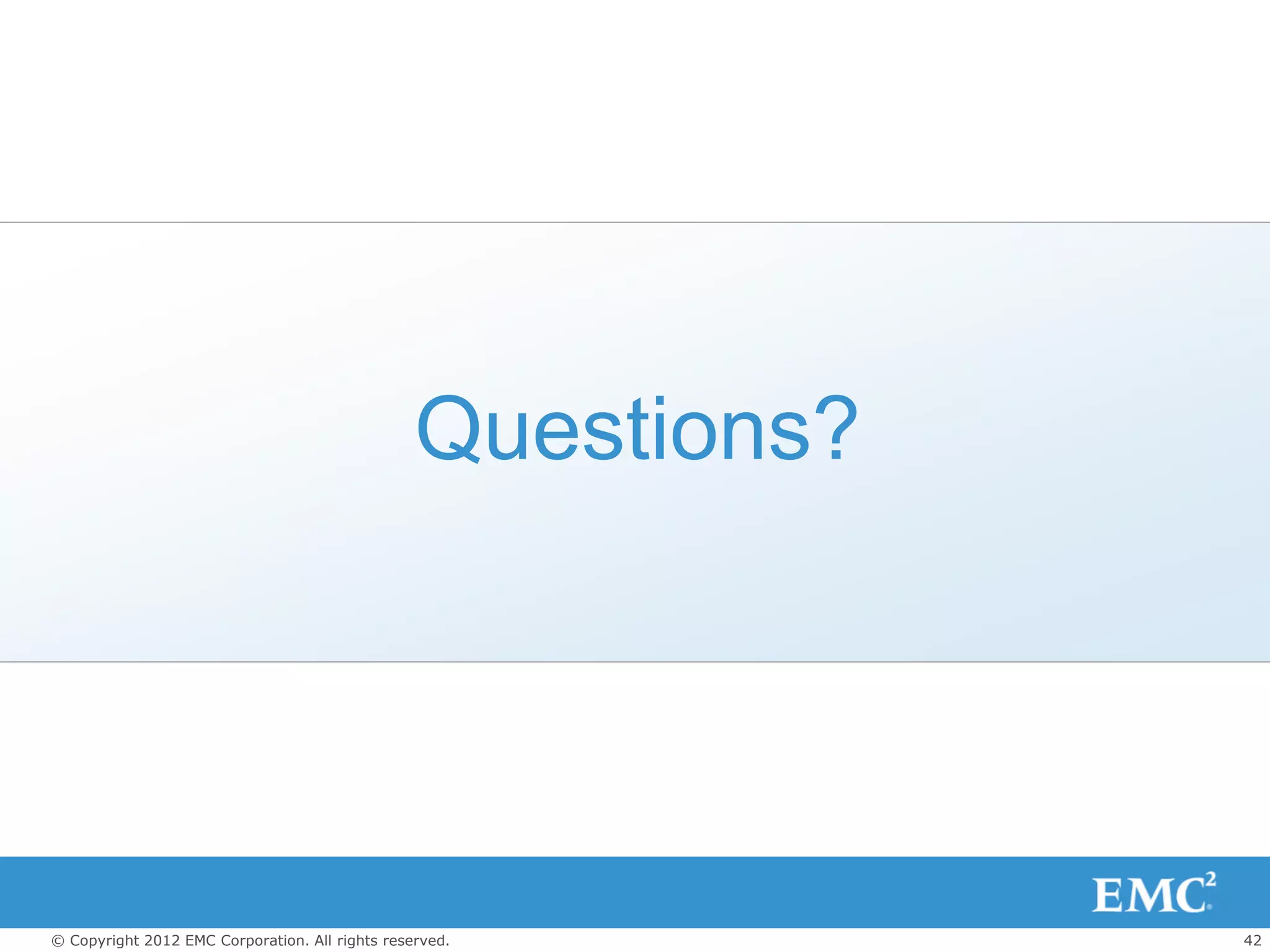 Questions?

EMC$^2$

© Copyright 2012 EMC Corporation. All rights reserved.

42